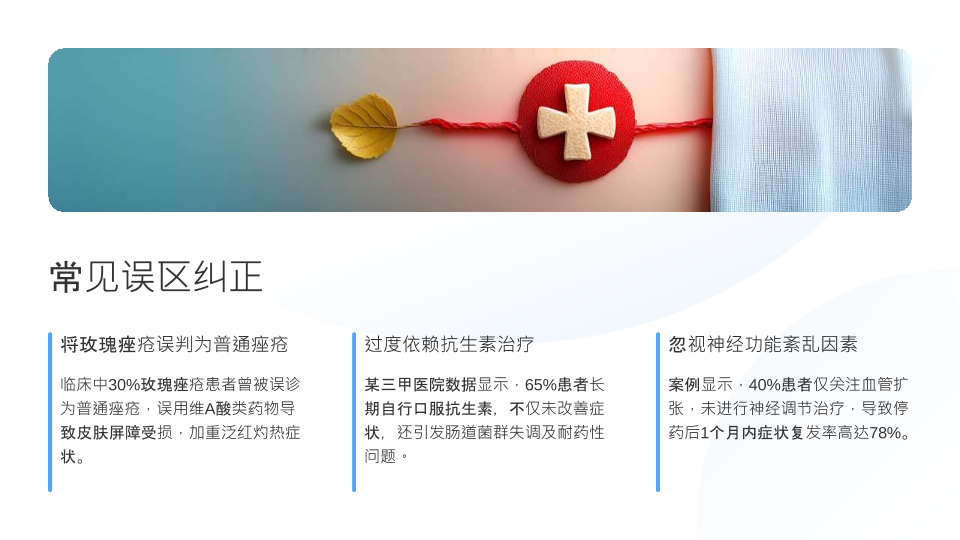 常见误区纠正

将玫瑰痤疮误判为普通痤疮

临床中30%玫瑰痤疮患者曾被误诊为普通痤疮，误用维A酸类药物导致皮肤屏障受损，加重泛红灼热症状。

过度依赖抗生素治疗

某三甲医院数据显示，65%患者长期自行口服抗生素，不仅未改善症状，还引发肠道菌群失调及耐药性问题。

忽视神经功能紊乱因素

案例显示，40%患者仅关注血管扩张，未进行神经调节治疗，导致停药后1个月内症状复发率高达78%。